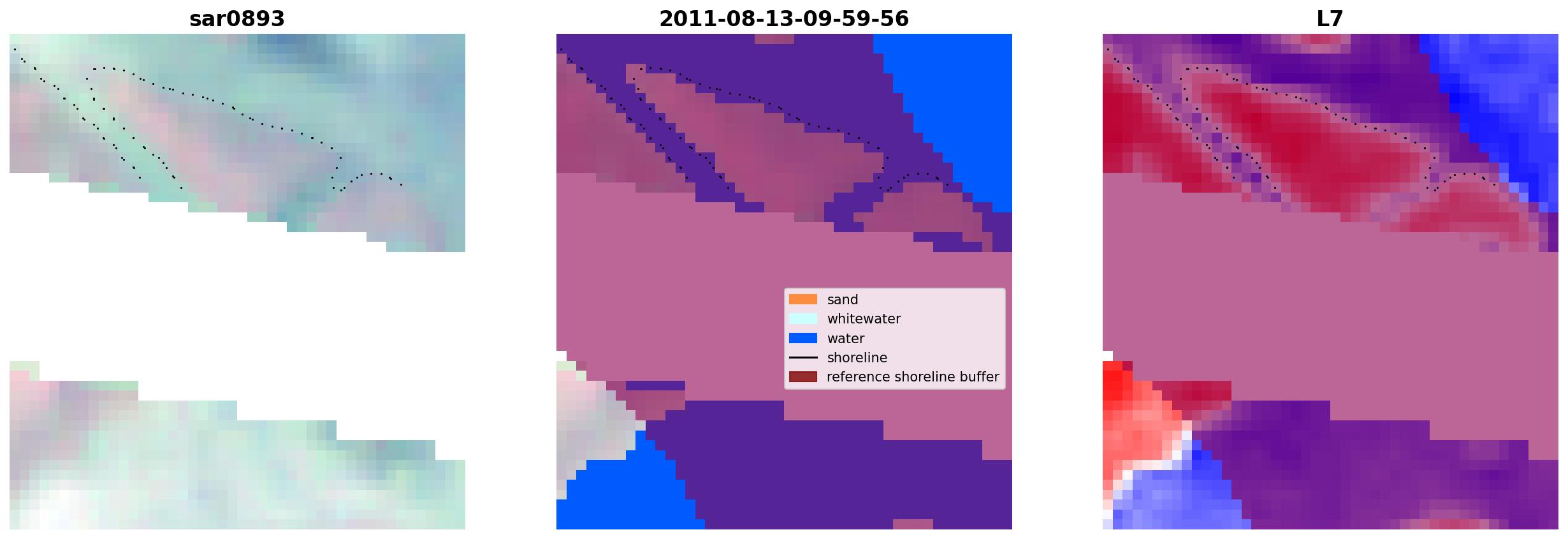 sar0893

2011-08-13-09-59-56

sand
whitewater
water
shoreline
reference shoreline buffer

L7